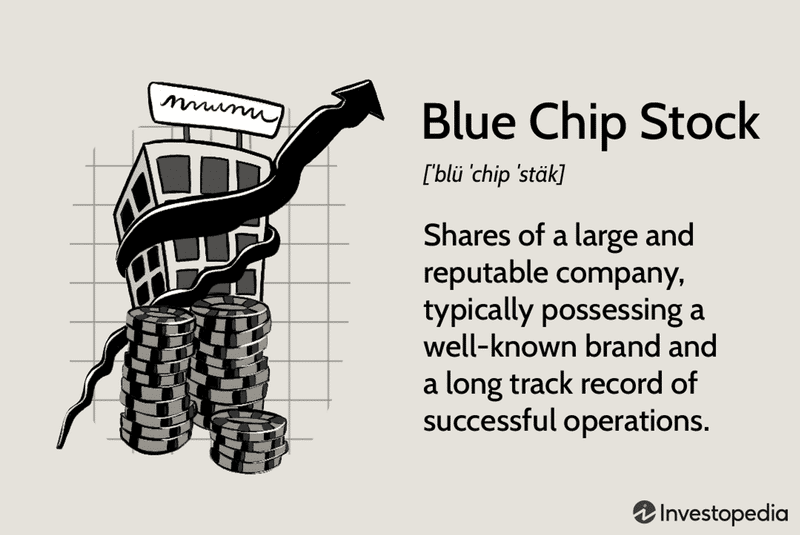 Blue Chip Stock

[ˈblü ˈchip ˈstäk]

Shares of a large and reputable company, typically possessing a well-known brand and a long track record of successful operations.

Investopedia